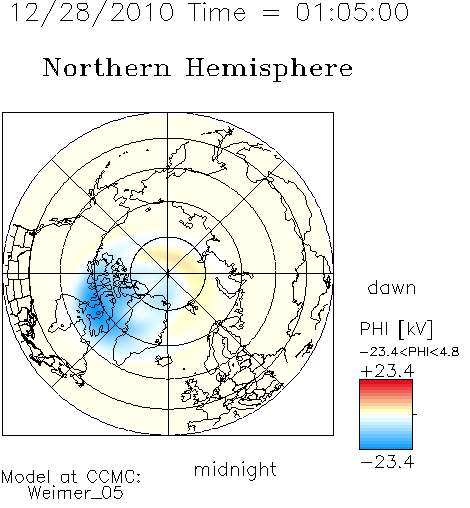 12/28/2010 Time = 01:05:00

Northern Hemisphere

dawn

PHI [kV]
−23.4<PHI<4.8
+23.4
−23.4

midnight

Model at CCMC:
Weimer_05